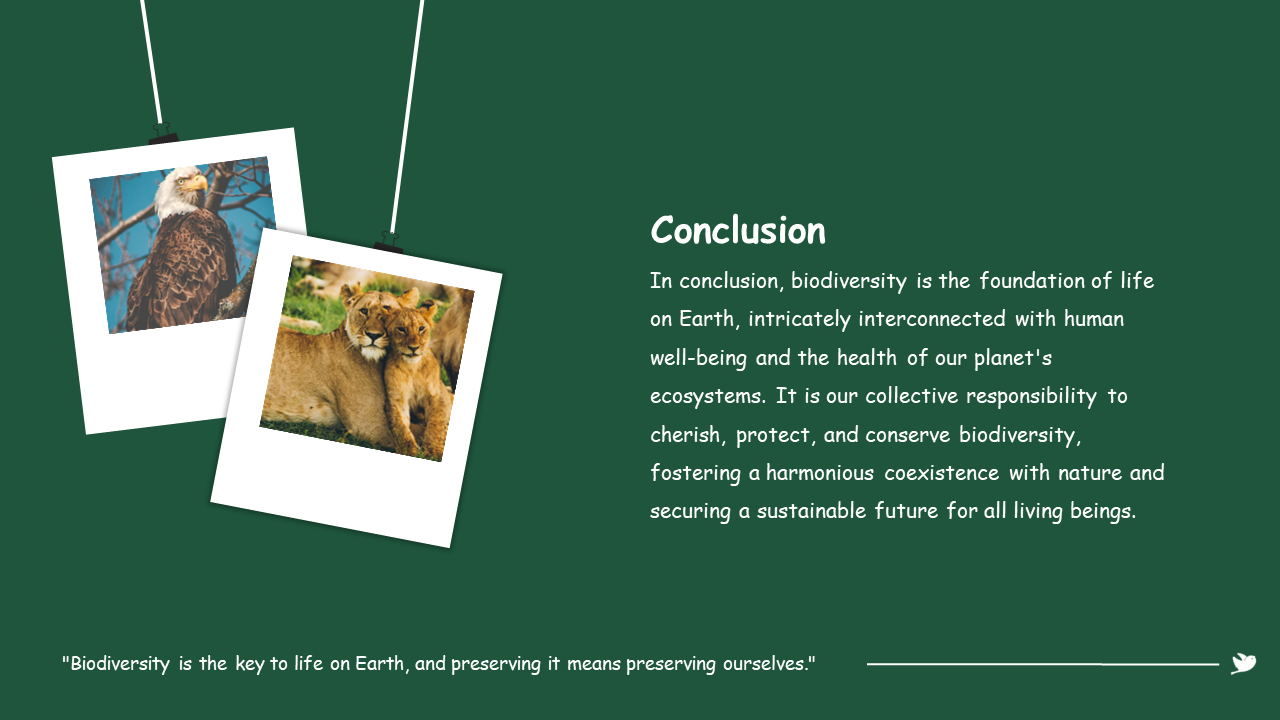 Conclusion

In conclusion, biodiversity is the foundation of life on Earth, intricately interconnected with human well-being and the health of our planet's ecosystems. It is our collective responsibility to cherish, protect, and conserve biodiversity, fostering a harmonious coexistence with nature and securing a sustainable future for all living beings.

"Biodiversity is the key to life on Earth, and preserving it means preserving ourselves."